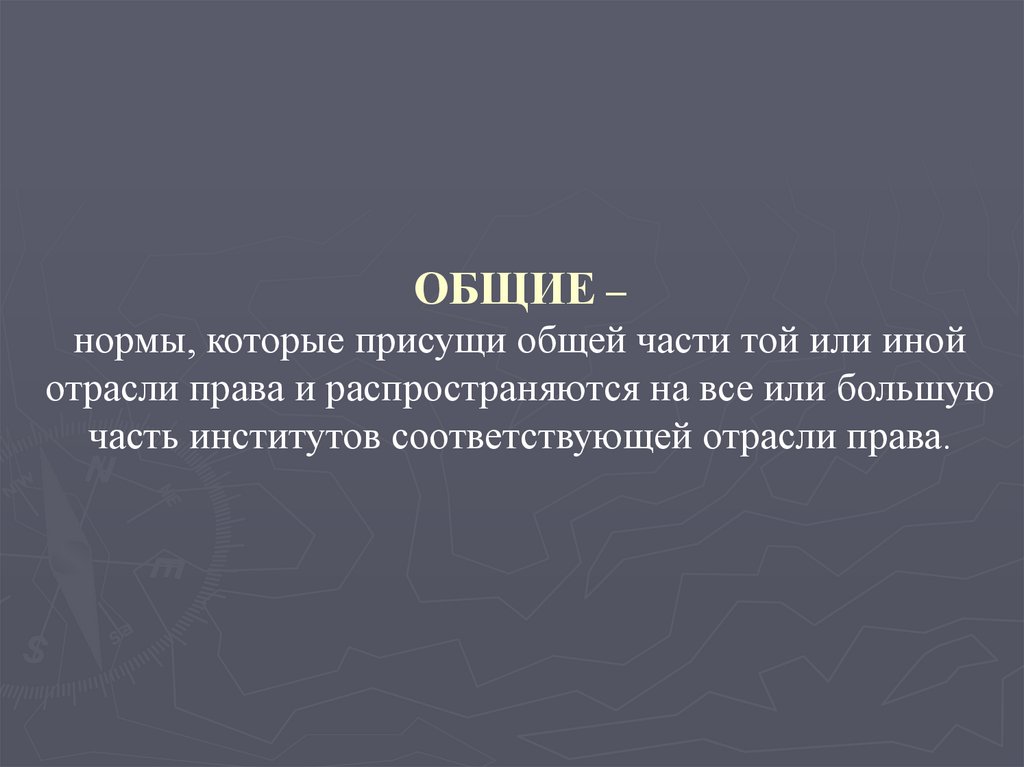 ОБЩИЕ –
нормы, которые присущи общей части той или иной отрасли права и распространяются на все или большую часть институтов соответствующей отрасли права.